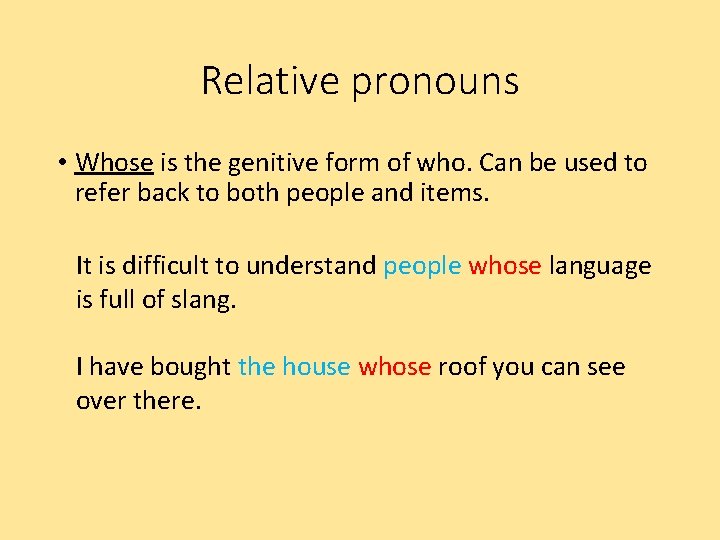 Relative pronouns

• Whose is the genitive form of who. Can be used to refer back to both people and items.

It is difficult to understand people whose language is full of slang.

I have bought the house whose roof you can see over there.